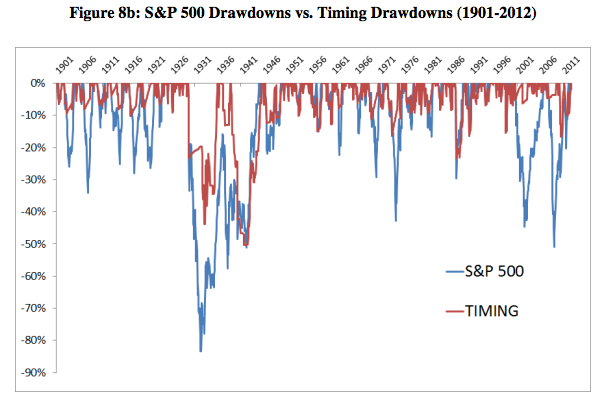 Figure 8b: S&P 500 Drawdowns vs. Timing Drawdowns (1901-2012)

1901 1906 1911 1916 1921 1926 1931 1936 1941 1946 1951 1956 1961 1966 1971 1976 1981 1986 1991 1996 2001 2006 2011

0%
-10%
-20%
-30%
-40%
-50%
-60%
-70%
-80%
-90%

S&P 500
TIMING